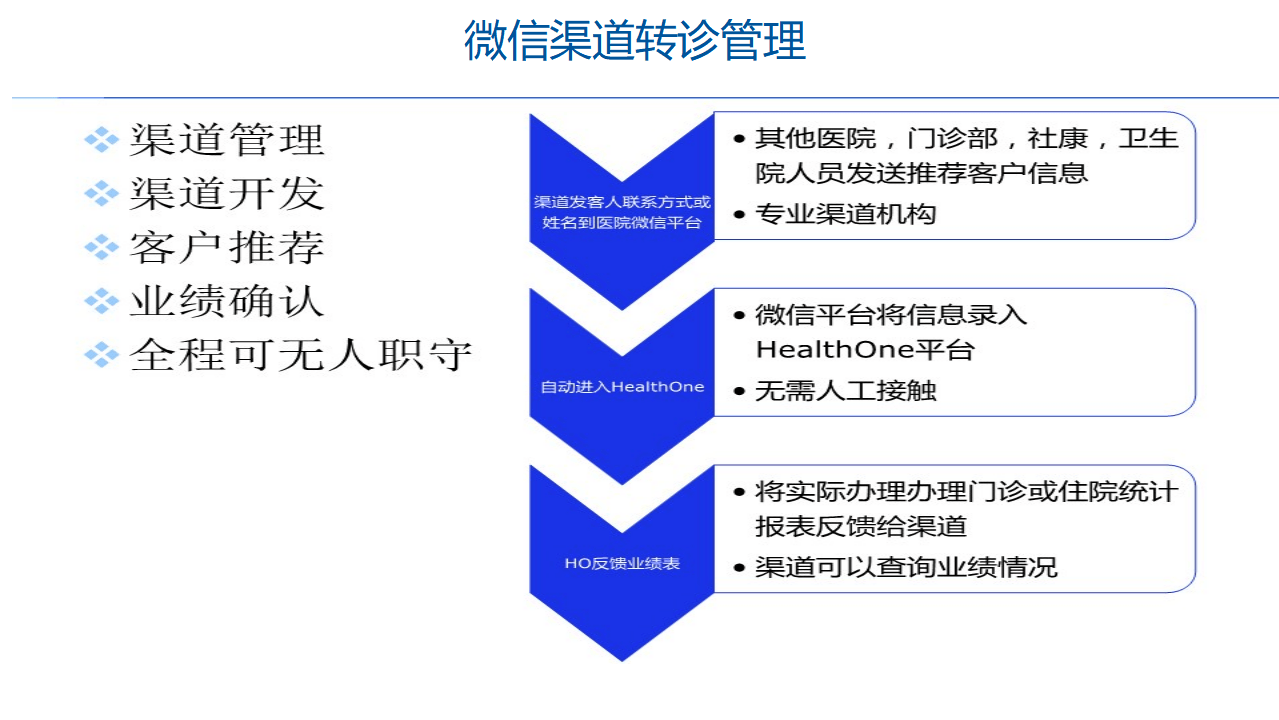 微信渠道转诊管理

渠道管理
渠道开发
客户推荐
业绩确认
全程可无人职守

渠道发客人联系方式或姓名到医院微信平台

• 其他医院，门诊部，社康，卫生院人员发送推荐客户信息
• 专业渠道机构

自动进入HealthOne

• 微信平台将信息录入HealthOne平台
• 无需人工接触

HO反馈业绩表

• 将实际办理办理门诊或住院统计报表反馈给渠道
• 渠道可以查询业绩情况